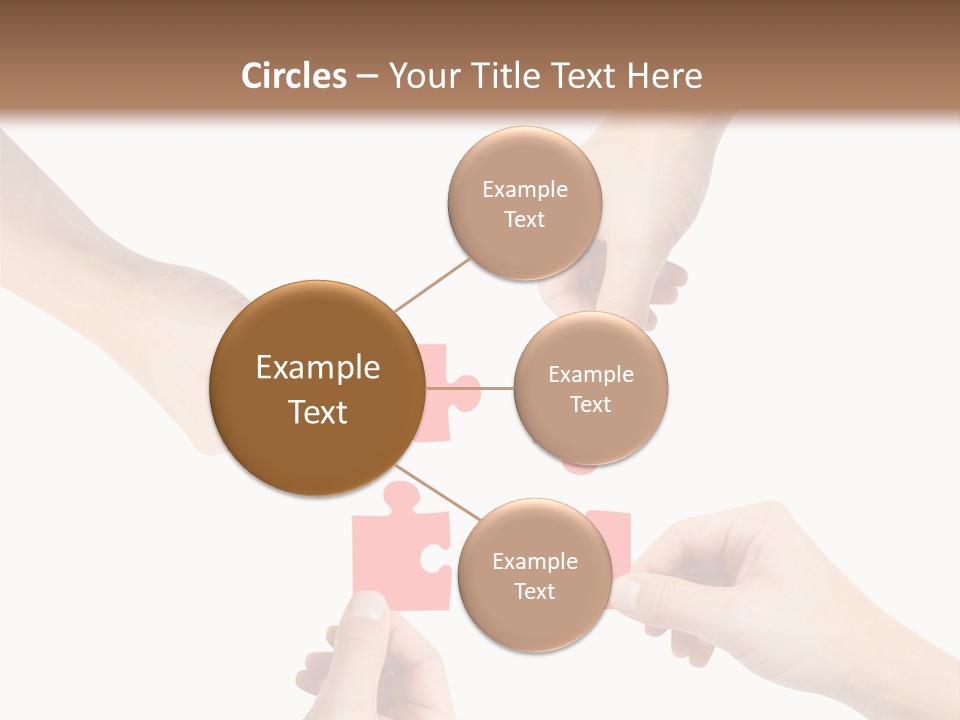 Circles – Your Title Text Here

Example Text

Example Text

Example Text

Example Text